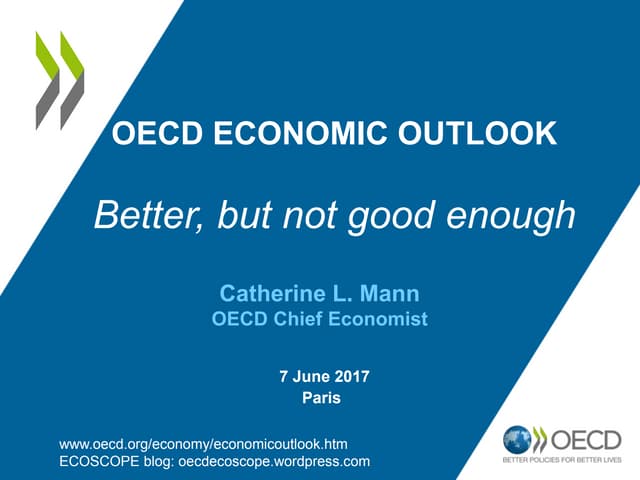 OECD ECONOMIC OUTLOOK

Better, but not good enough

Catherine L. Mann
OECD Chief Economist

7 June 2017
Paris

www.oecd.org/economy/economicoutlook.htm
ECOSCOPE blog: oecdecoscope.wordpress.com

OECD
BETTER POLICIES FOR BETTER LIVES